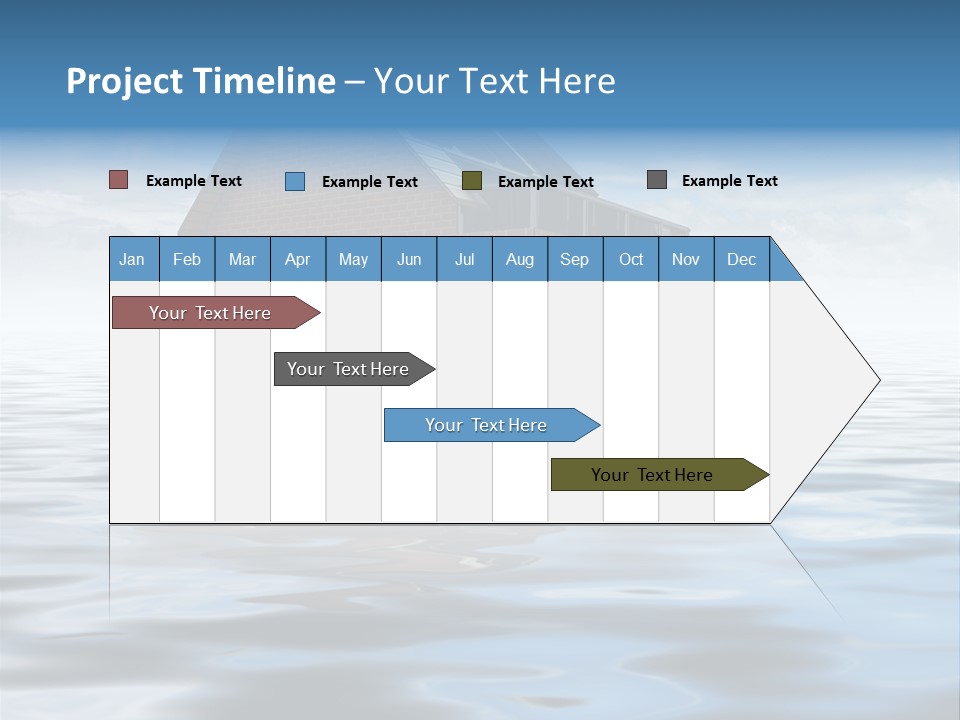 Project Timeline – Your Text Here

Example Text
Example Text
Example Text
Example Text

| Jan | Feb | Mar | Apr | May | Jun | Jul | Aug | Sep | Oct | Nov | Dec |
|---|---|---|---|---|---|---|---|---|---|---|---|

Your Text Here

Your Text Here

Your Text Here

Your Text Here